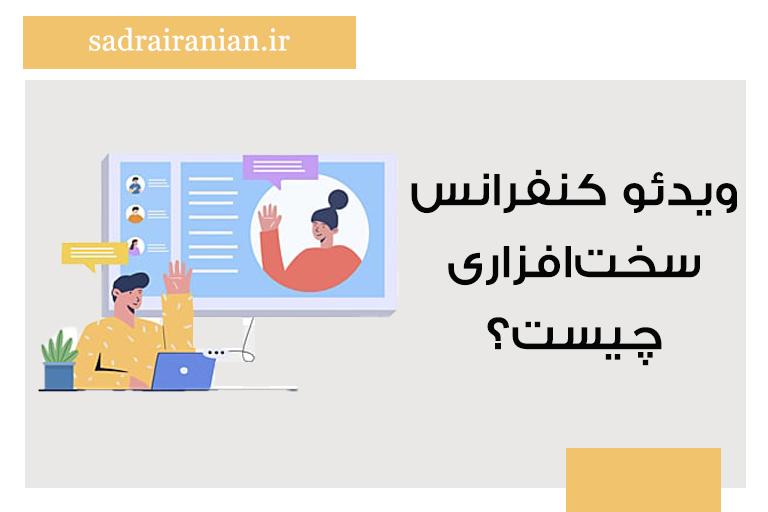 sadrairanian.ir

ویدئو کنفرانس سخت‌افزاری چیست؟